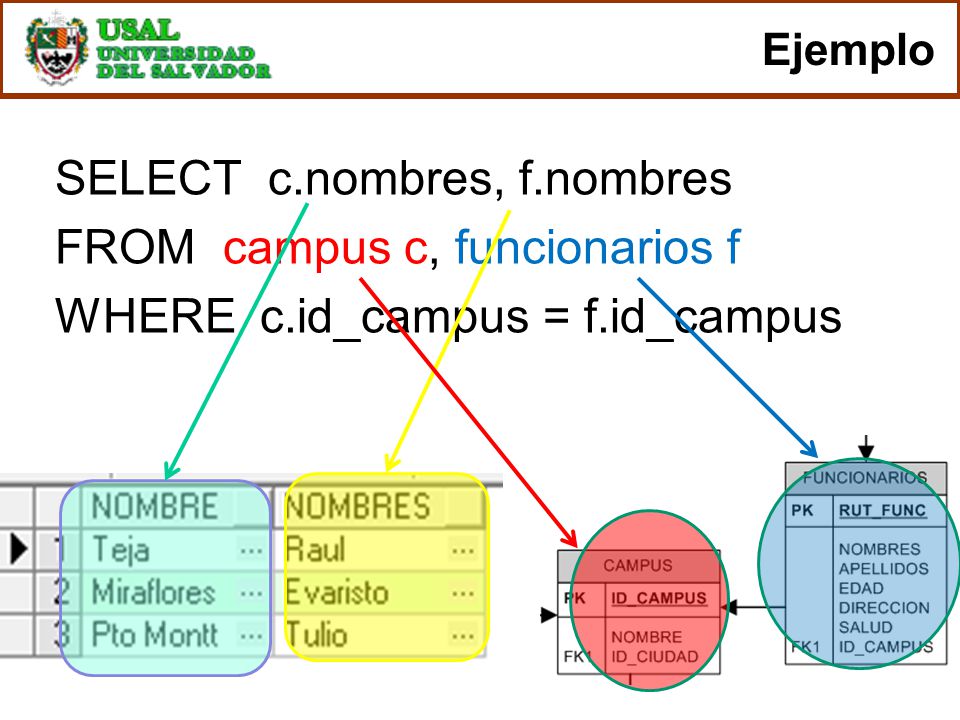 USAL
UNIVERSIDAD
DEL SALVADOR

Ejemplo

SELECT c.nombres, f.nombres
FROM campus c, funcionarios f
WHERE c.id_campus = f.id_campus

| | NOMBRE | | NOMBRES | |
|---|---|---|---|---|
| 1 | Teja | ... | Raul | ... |
| 2 | Miraflores | ... | Evaristo | ... |
| 3 | Pto Montt | ... | Tulio | ... |

CAMPUS
PK ID_CAMPUS
NOMBRE
FK1 ID_CIUDAD

FUNCIONARIOS
PK RUT_FUNC
NOMBRES
APELLIDOS
EDAD
DIRECCION
SALUD
FK1 ID_CAMPUS